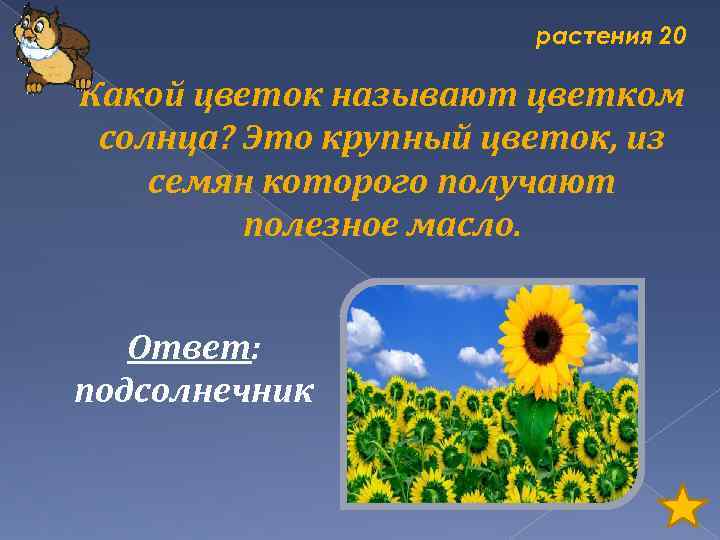 растения 20

Какой цветок называют цветком солнца? Это крупный цветок, из семян которого получают полезное масло.

Ответ:
подсолнечник